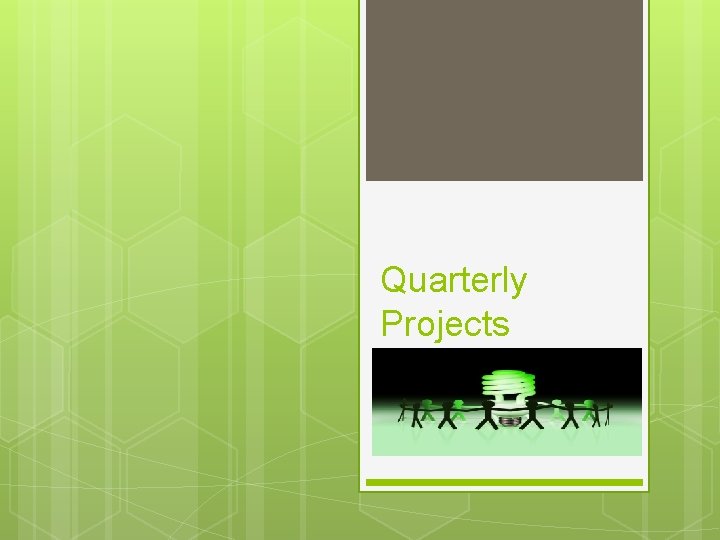 Quarterly Projects